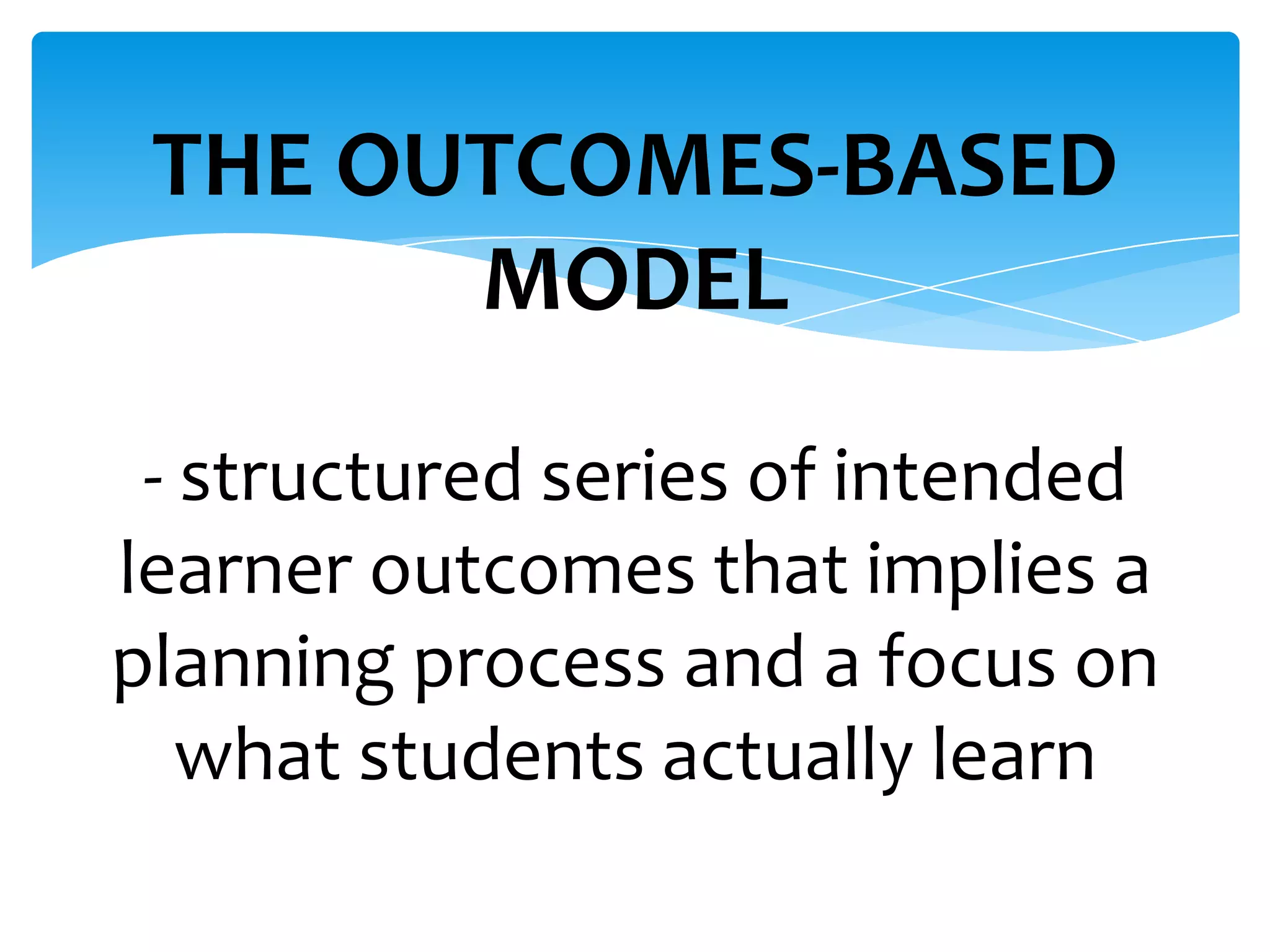 THE OUTCOMES-BASED MODEL

- structured series of intended learner outcomes that implies a planning process and a focus on what students actually learn